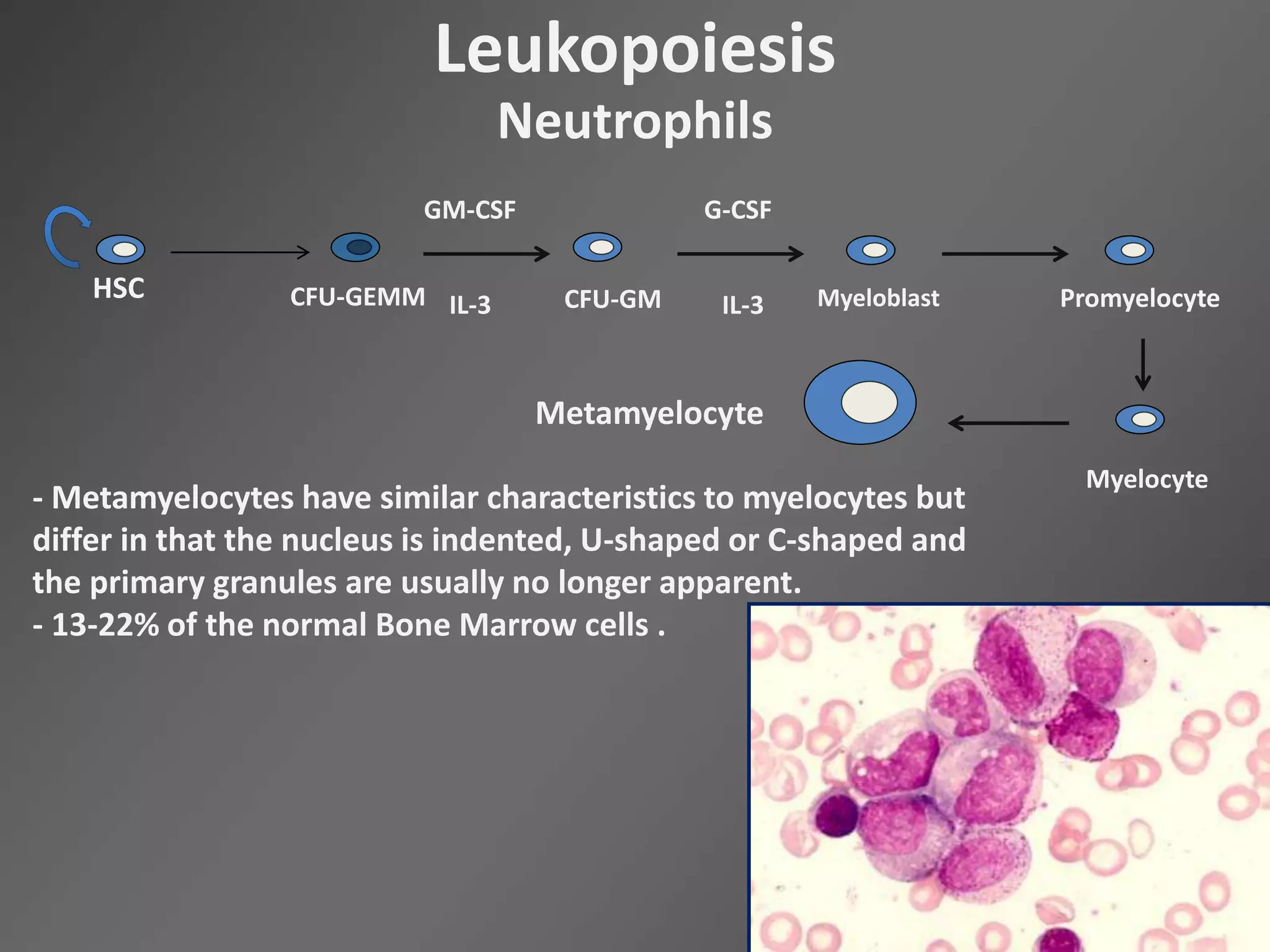 Leukopoiesis
Neutrophils

GM-CSF

G-CSF

HSC

CFU-GEMM

IL-3

CFU-GM

IL-3

Myeloblast

Promyelocyte

Metamyelocyte

Myelocyte

- Metamyelocytes have similar characteristics to myelocytes but differ in that the nucleus is indented, U-shaped or C-shaped and the primary granules are usually no longer apparent.
- 13-22% of the normal Bone Marrow cells .